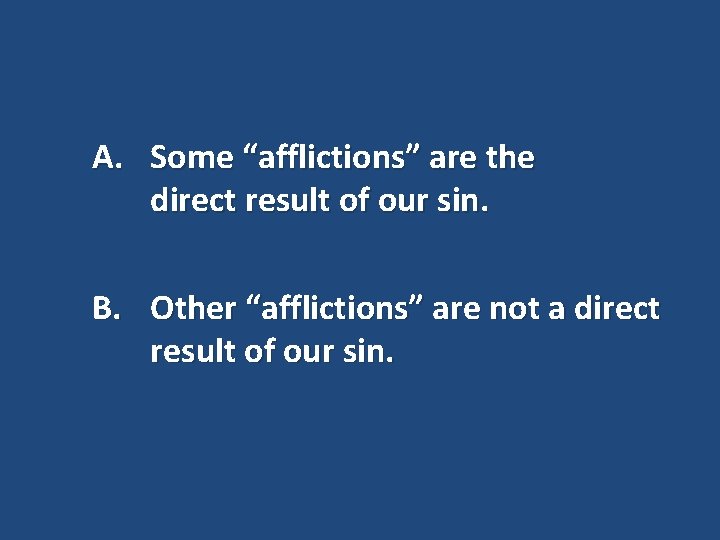 A. Some “afflictions” are the direct result of our sin.

B. Other “afflictions” are not a direct result of our sin.